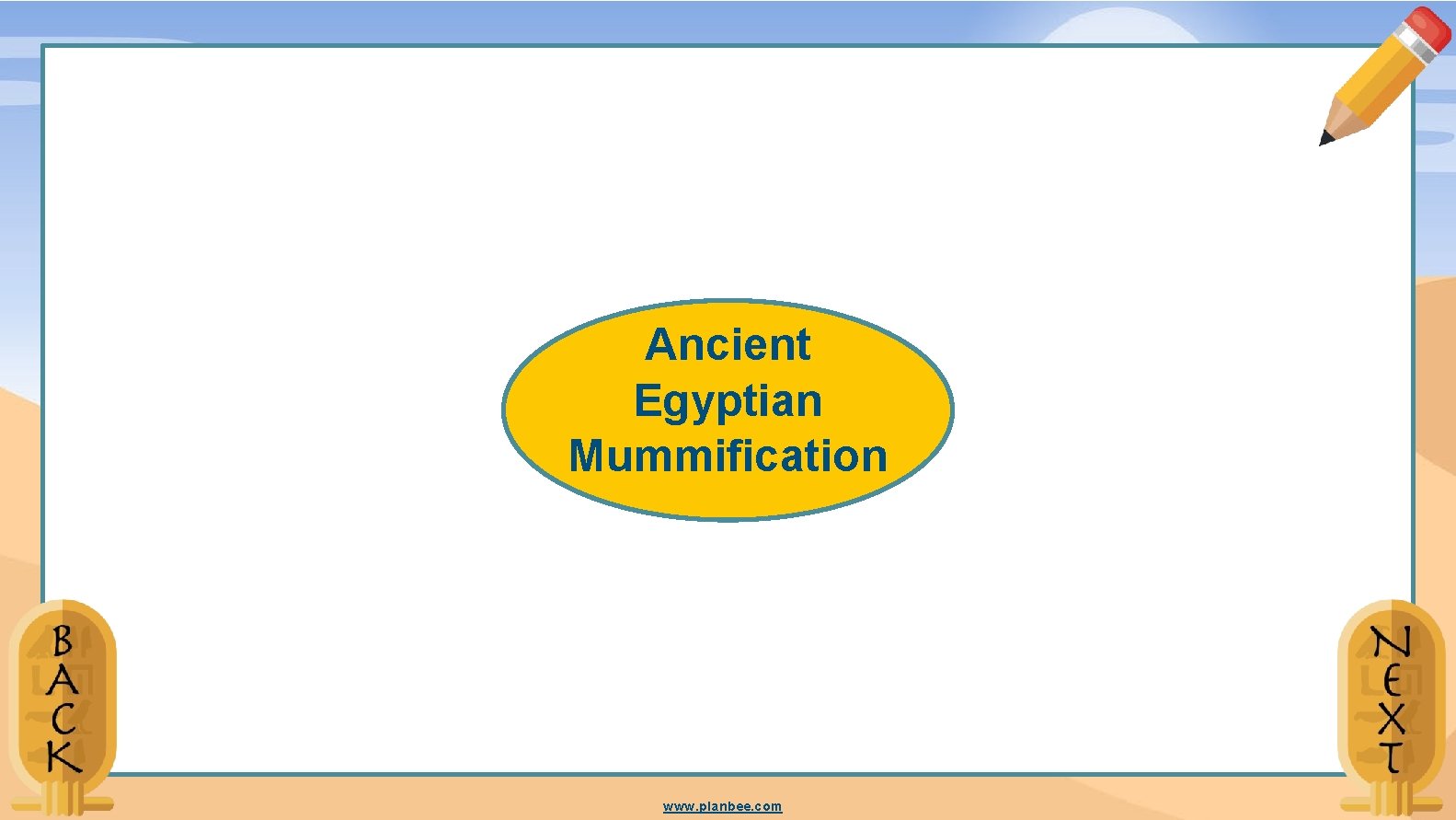 Ancient Egyptian Mummification

BACK

NEXT

www.planbee.com